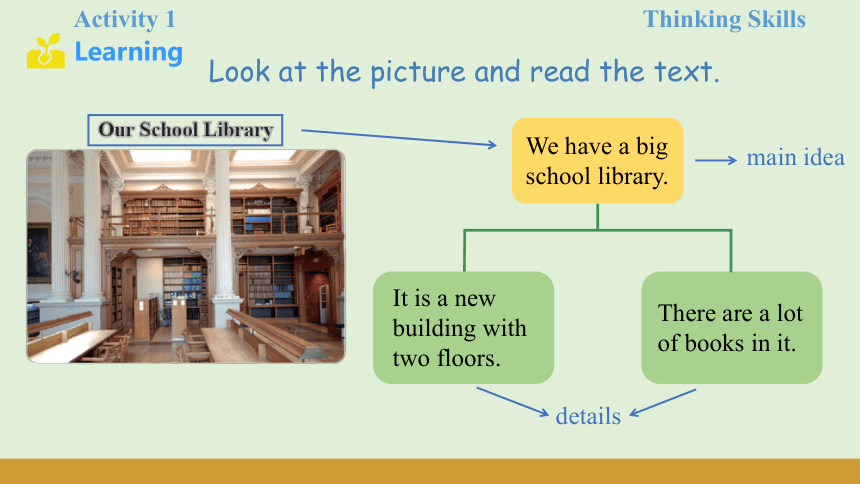 Activity 1

Thinking Skills

Learning

Look at the picture and read the text.

Our School Library

We have a big school library.

main idea

It is a new building with two floors.

There are a lot of books in it.

details